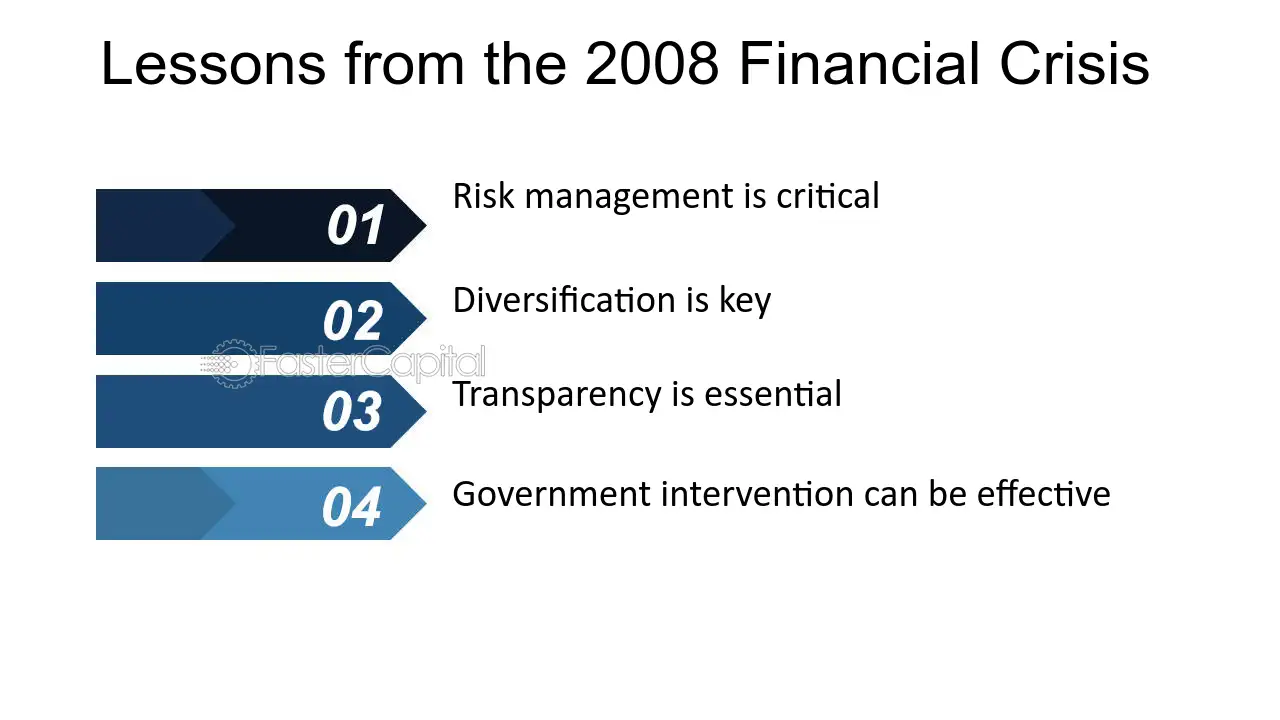 Lessons from the 2008 Financial Crisis

01
Risk management is critical

02
Diversification is key

03
Transparency is essential

04
Government intervention can be effective

FasterCapital